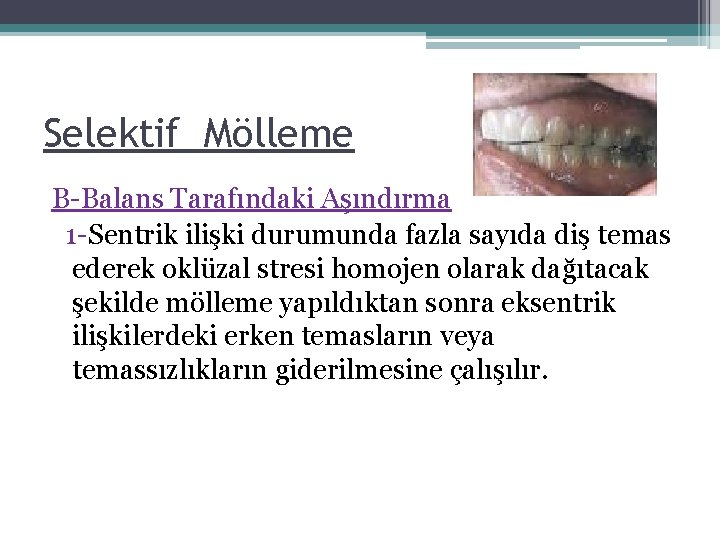 Selektif Mölleme

B-Balans Tarafındaki Aşındırma

1-Sentrik ilişki durumunda fazla sayıda diş temas ederek oklüzal stresi homojen olarak dağıtacak şekilde mölleme yapıldıktan sonra eksentrik ilişkilerdeki erken temasların veya temassızlıkların giderilmesine çalışılır.